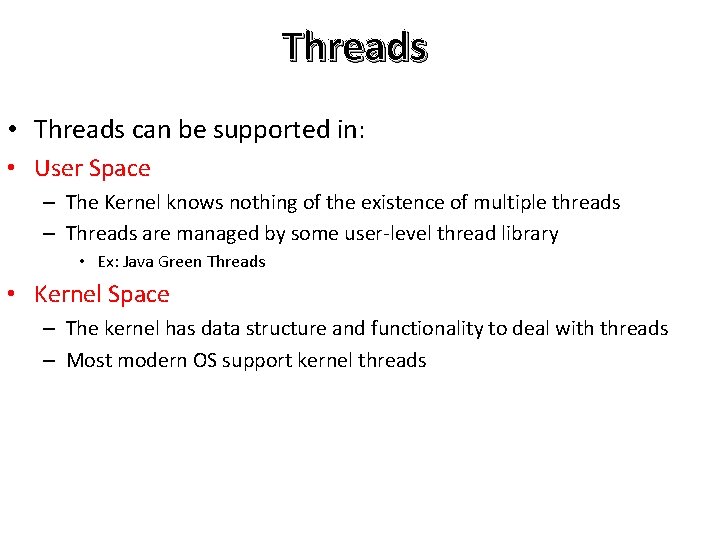 Threads

• Threads can be supported in:
• User Space
– The Kernel knows nothing of the existence of multiple threads
– Threads are managed by some user-level thread library
• Ex: Java Green Threads
• Kernel Space
– The kernel has data structure and functionality to deal with threads
– Most modern OS support kernel threads